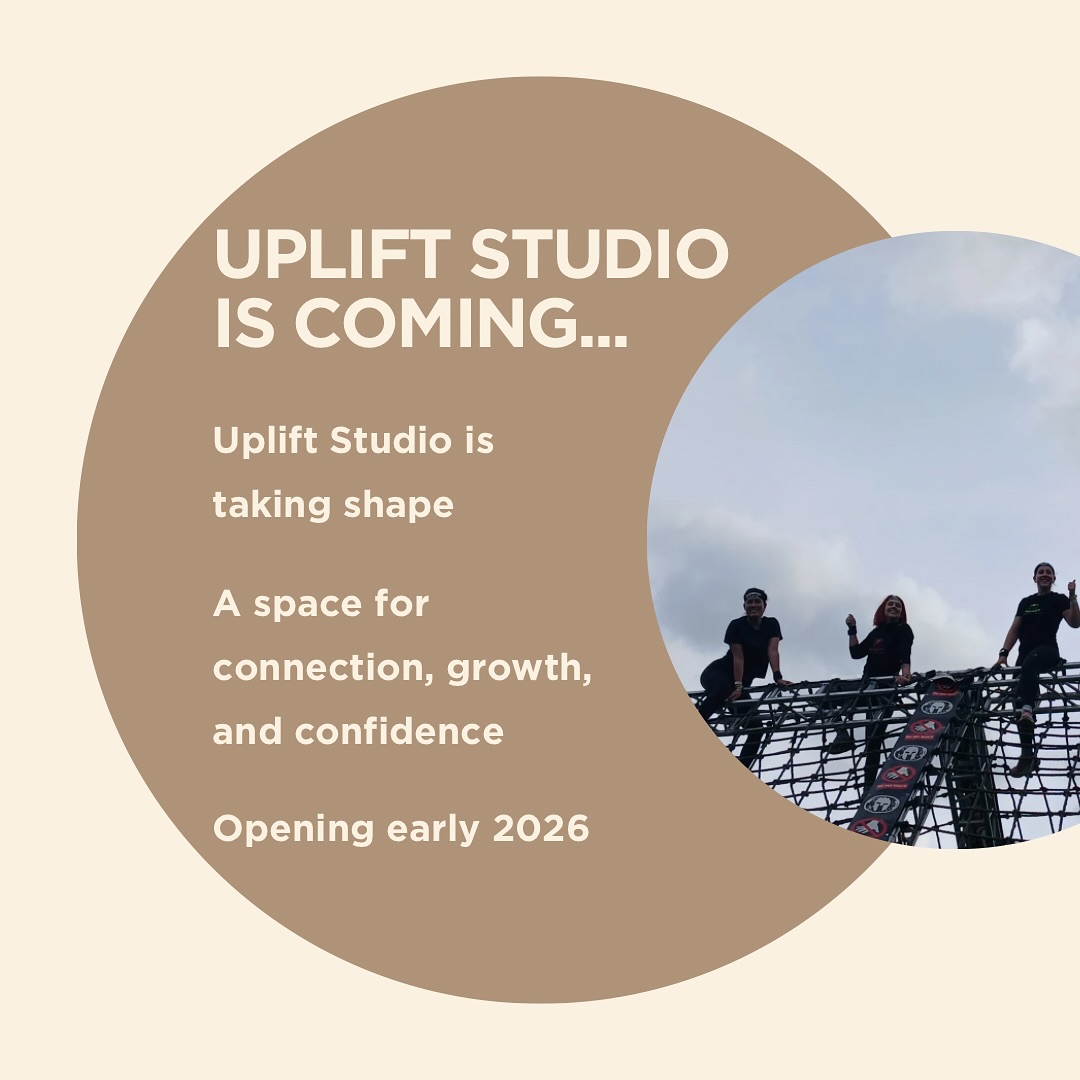 UPLIFT STUDIO IS COMING...

Uplift Studio is taking shape

A space for connection, growth, and confidence

Opening early 2026